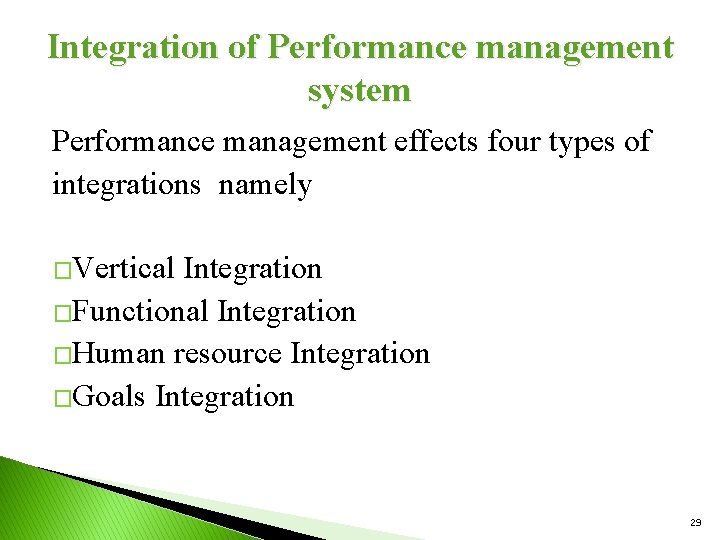 Integration of Performance management system

Performance management effects four types of integrations  namely

□Vertical Integration
□Functional Integration
□Human resource Integration
□Goals Integration

29